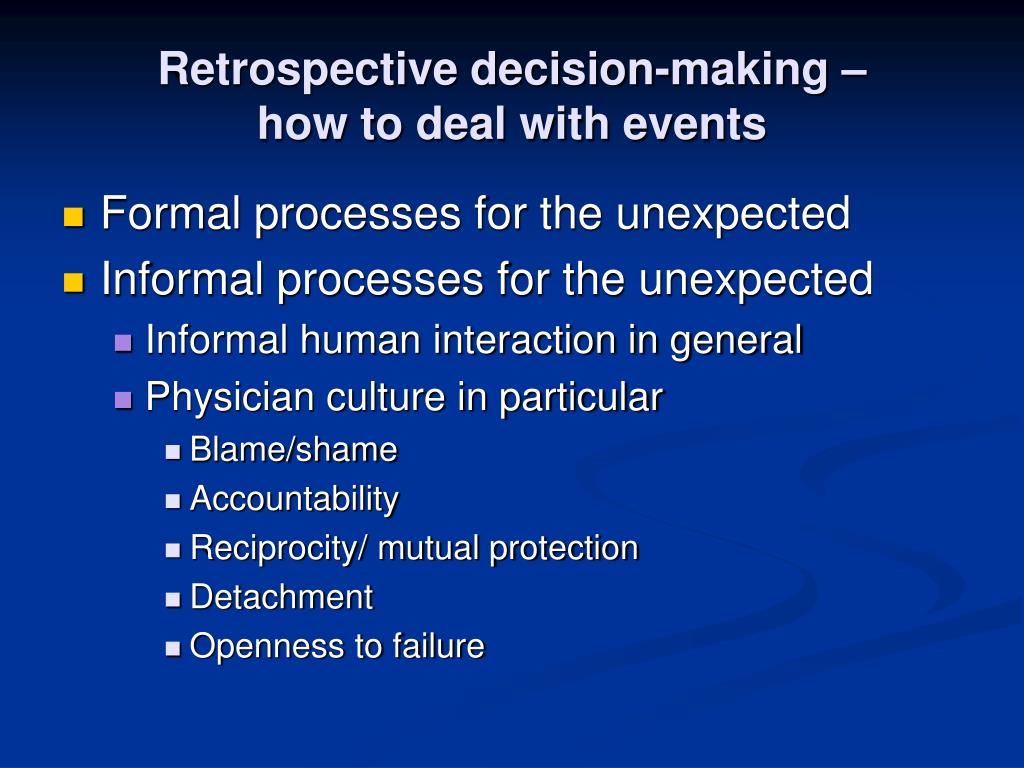 Retrospective decision-making – how to deal with events

Formal processes for the unexpected
Informal processes for the unexpected
Informal human interaction in general
Physician culture in particular
Blame/shame
Accountability
Reciprocity/ mutual protection
Detachment
Openness to failure